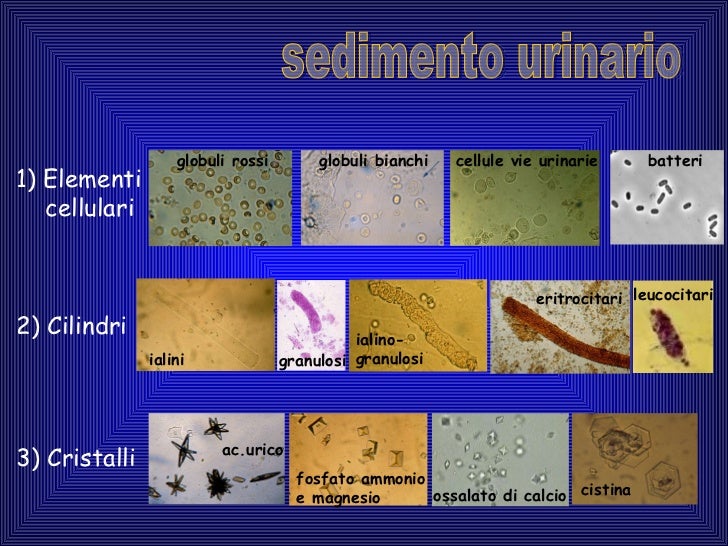 sedimento urinario

1) Elementi cellulari

globuli rossi

globuli bianchi

cellule vie urinarie

batteri

2) Cilindri

ialini

granulosi

ialino-granulosi

eritrocitari

leucocitari

3) Cristalli

ac.urico

fosfato ammonio e magnesio

ossalato di calcio

cistina